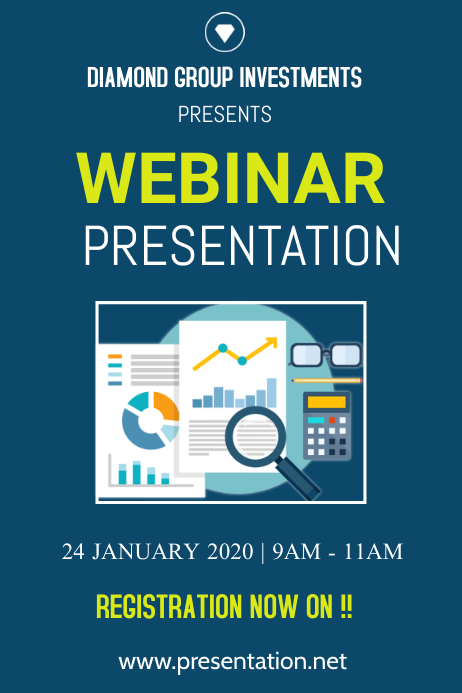 DIAMOND GROUP INVESTMENTS
PRESENTS

WEBINAR
PRESENTATION

24 JANUARY 2020 | 9AM - 11AM

REGISTRATION NOW ON !!

www.presentation.net